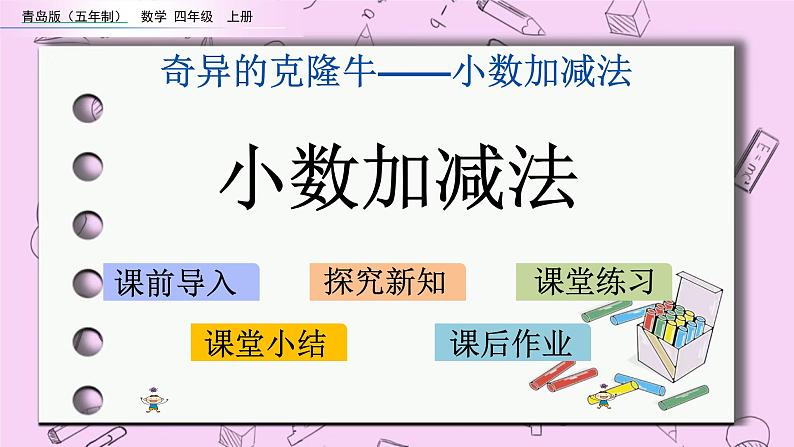 青岛版（五年制） 数学 四年级 上册

奇异的克隆牛——小数加减法

小数加减法

课前导入

探究新知

课堂练习

课堂小结

课后作业